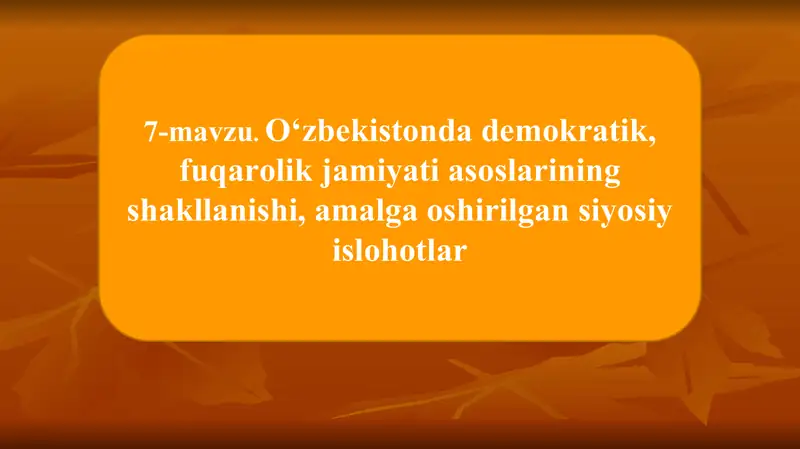 7-mavzu. O‘zbekistonda demokratik, fuqarolik jamiyati asoslarining shakllanishi, amalga oshirilgan siyosiy islohotlar